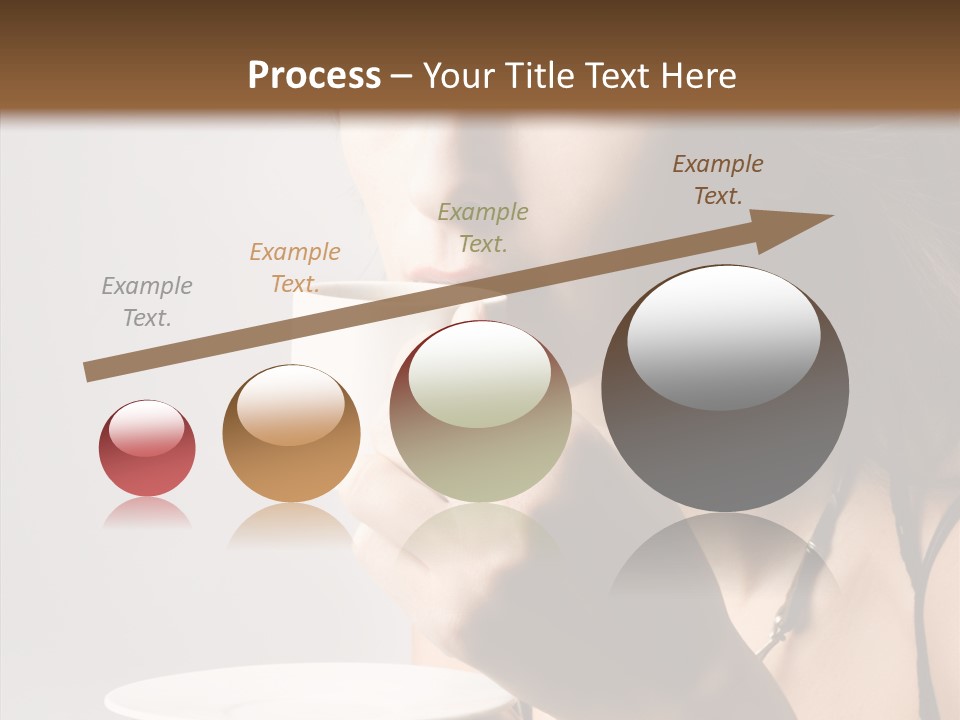 Process – Your Title Text Here

Example Text.

Example Text.

Example Text.

Example Text.